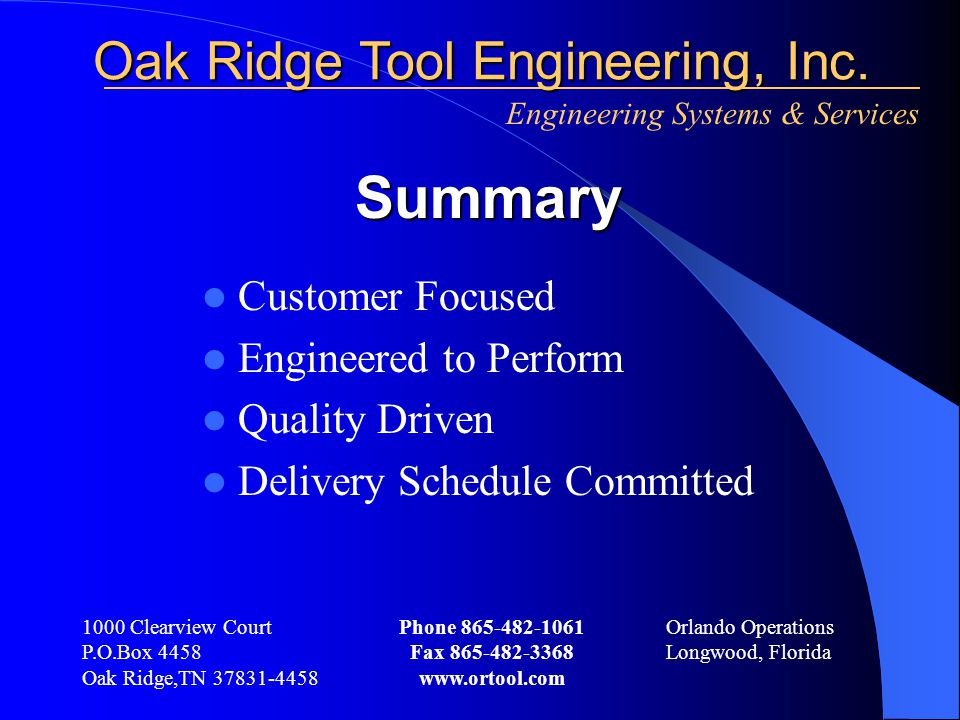 Oak Ridge Tool Engineering, Inc.
Engineering Systems & Services

Summary

- Customer Focused
- Engineered to Perform
- Quality Driven
- Delivery Schedule Committed

1000 Clearview Court
P.O.Box 4458
Oak Ridge,TN 37831-4458

Phone 865-482-1061
Fax 865-482-3368
www.ortool.com

Orlando Operations
Longwood, Florida